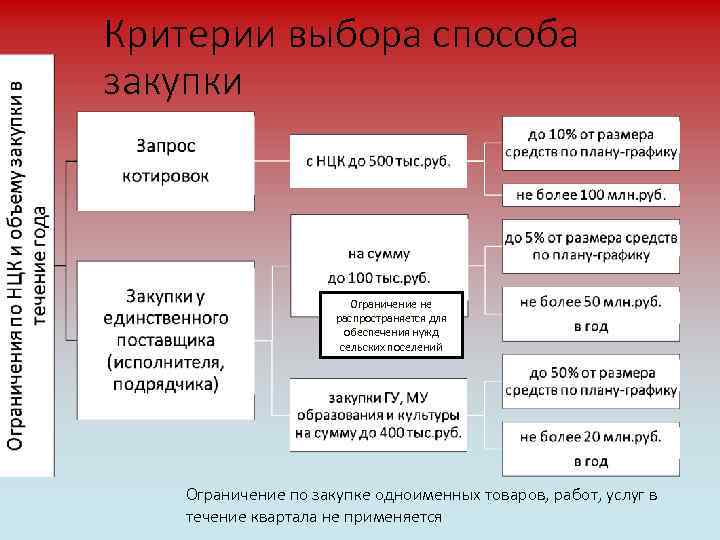 Критерии выбора способа закупки

Ограничения по НЦК и объему закупки в течение года

Запрос котировок

с НЦК до 500 тыс.руб.

до 10% от размера средств по плану-графику

не более 100 млн.руб.

Закупки у единственного поставщика (исполнителя, подрядчика)

на сумму до 100 тыс.руб.

Ограничение не распространяется для обеспечения нужд сельских поселений

до 5% от размера средств по плану-графику

не более 50 млн.руб. в год

закупки ГУ, МУ образования и культуры на сумму до 400 тыс.руб.

до 50% от размера средств по плану-графику

не более 20 млн.руб. в год

Ограничение по закупке одноименных товаров, работ, услуг в течение квартала не применяется